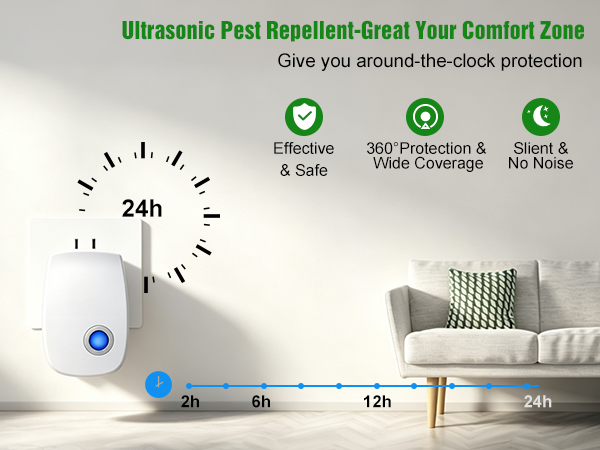 Ultrasonic Pest Repellent-Great Your Comfort Zone

Give you around-the-clock protection

Effective & Safe

360°Protection & Wide Coverage

Slient & No Noise

24h

2h

6h

12h

24h